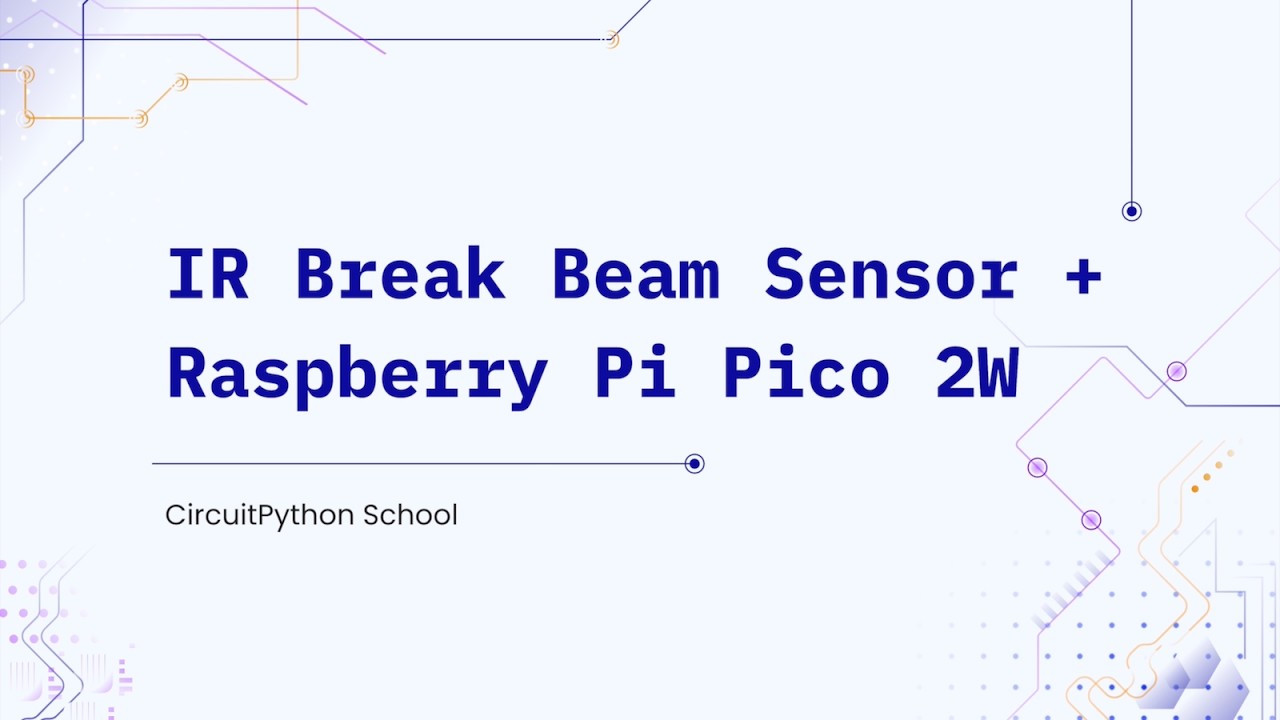 IR Break Beam Sensor + Raspberry Pi Pico 2W

CircuitPython School